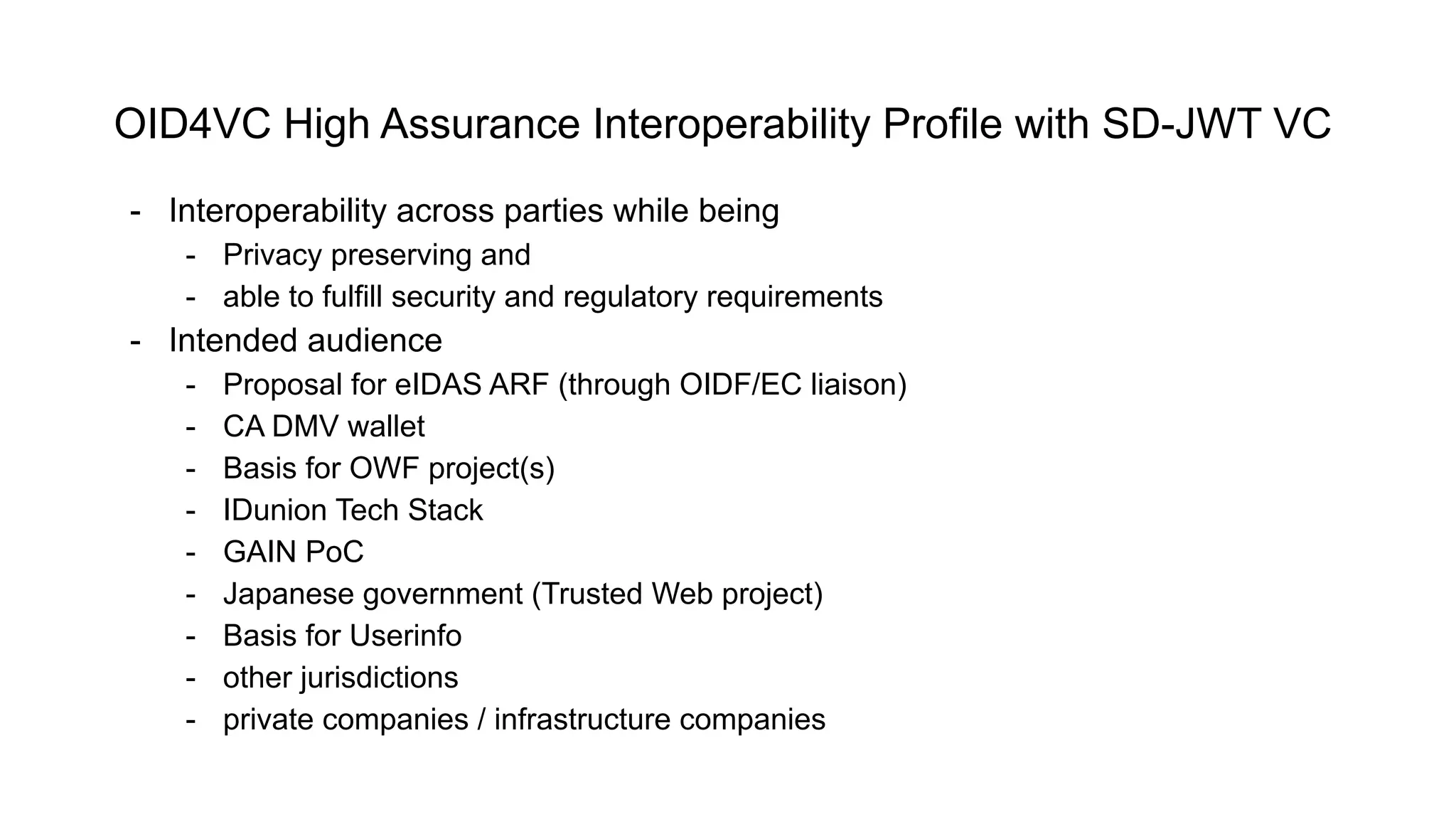 OID4VC High Assurance Interoperability Profile with SD-JWT VC

- Interoperability across parties while being
  - Privacy preserving and
  - able to fulfill security and regulatory requirements
- Intended audience
  - Proposal for eIDAS ARF (through OIDF/EC liaison)
  - CA DMV wallet
  - Basis for OWF project(s)
  - IDunion Tech Stack
  - GAIN PoC
  - Japanese government (Trusted Web project)
  - Basis for Userinfo
  - other jurisdictions
  - private companies / infrastructure companies